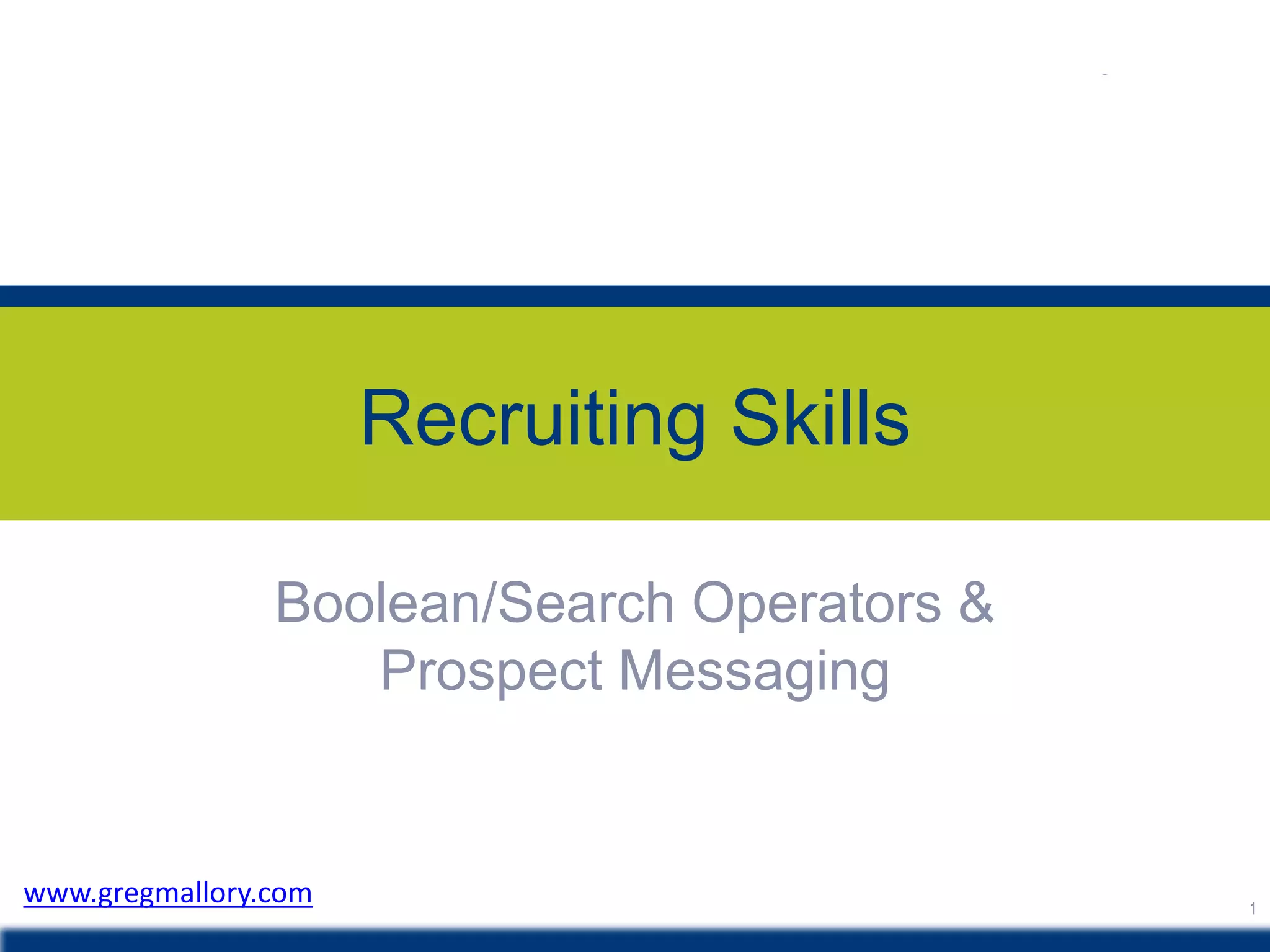 Recruiting Skills

Boolean/Search Operators & Prospect Messaging

www.gregmallory.com

1